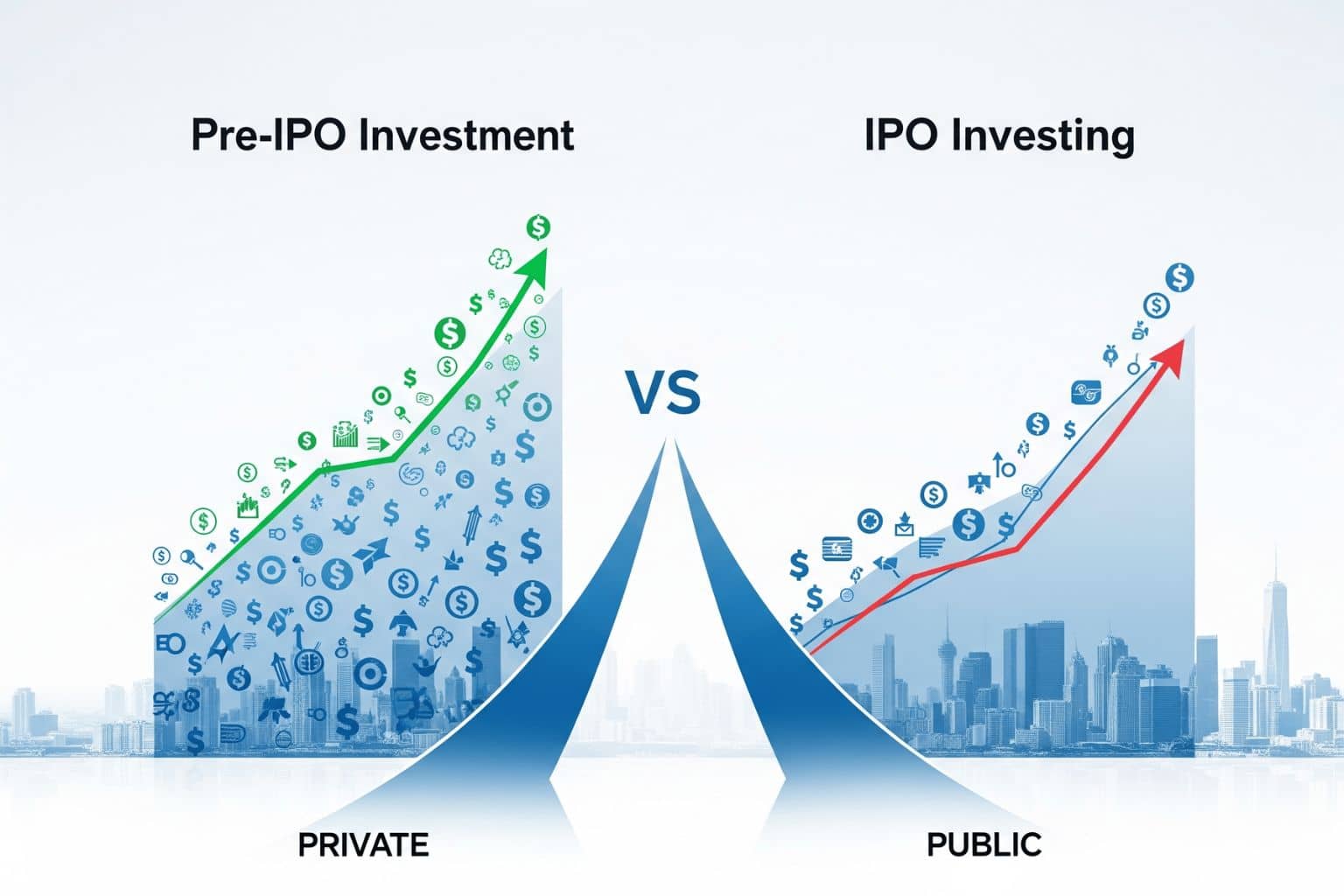 Pre-IPO Investment

IPO Investing

VS

PRIVATE

PUBLIC